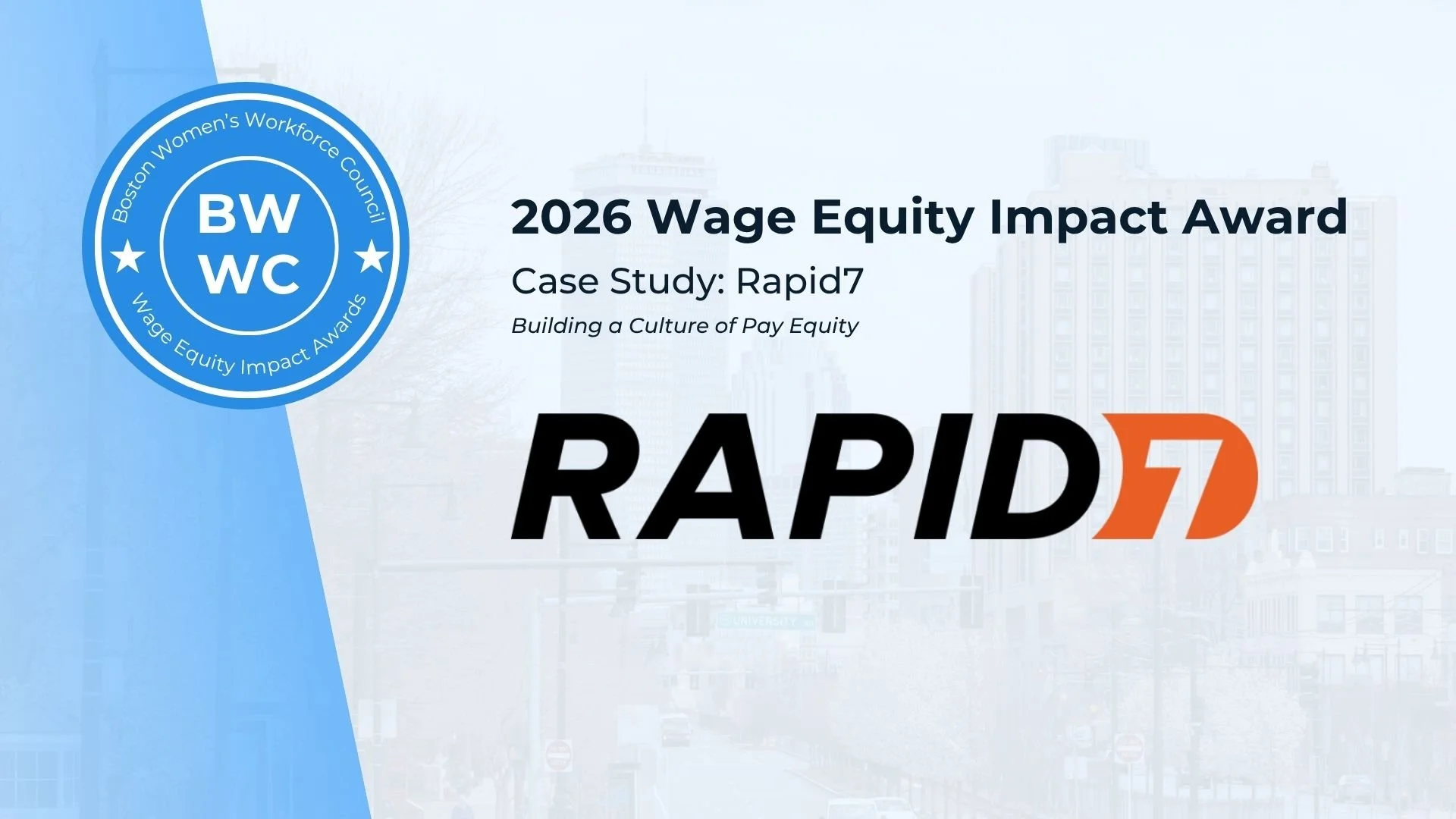 Boston Women's Workforce Council

BW
WC

Wage Equity Impact Awards

2026 Wage Equity Impact Award

Case Study: Rapid7

Building a Culture of Pay Equity

RAPID7